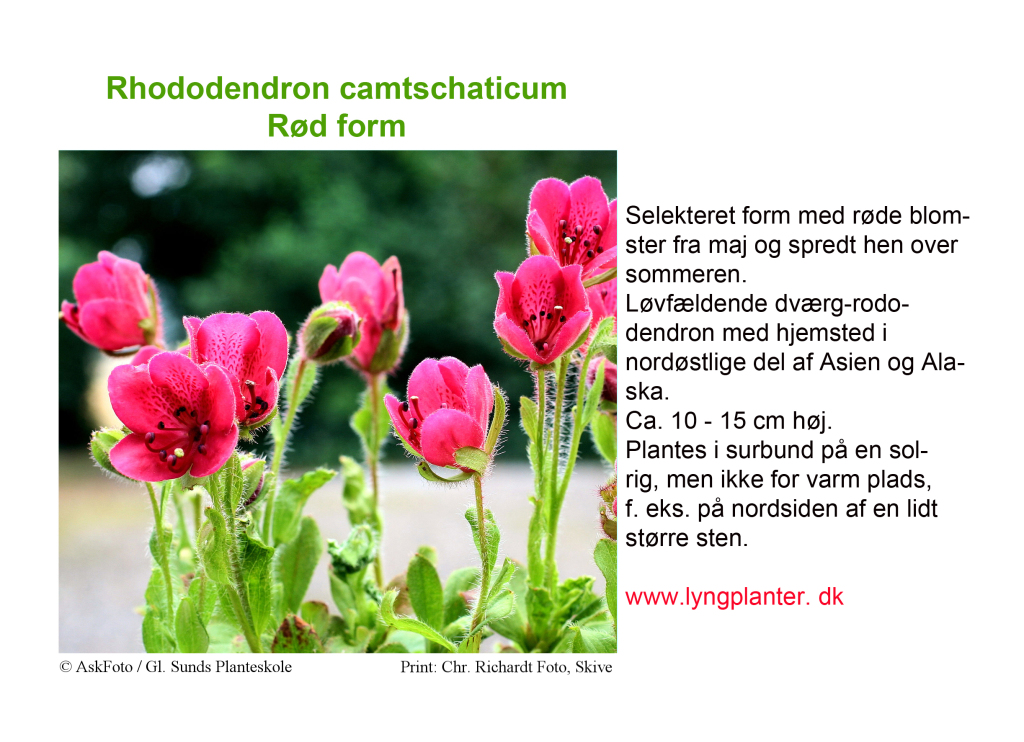 Rhododendron camtschaticum
Rød form

Selekteret form med røde blomster fra maj og spredt hen over sommeren.
Løvfældende dværg-rododendron med hjemsted i nordøstlige del af Asien og Alaska.
Ca. 10 - 15 cm høj.
Plantes i surbund på en solrig, men ikke for varm plads, f. eks. på nordsiden af en lidt større sten.

www.lyngplanter. dk

© AskFoto / Gl. Sunds Planteskole

Print: Chr. Richardt Foto, Skive